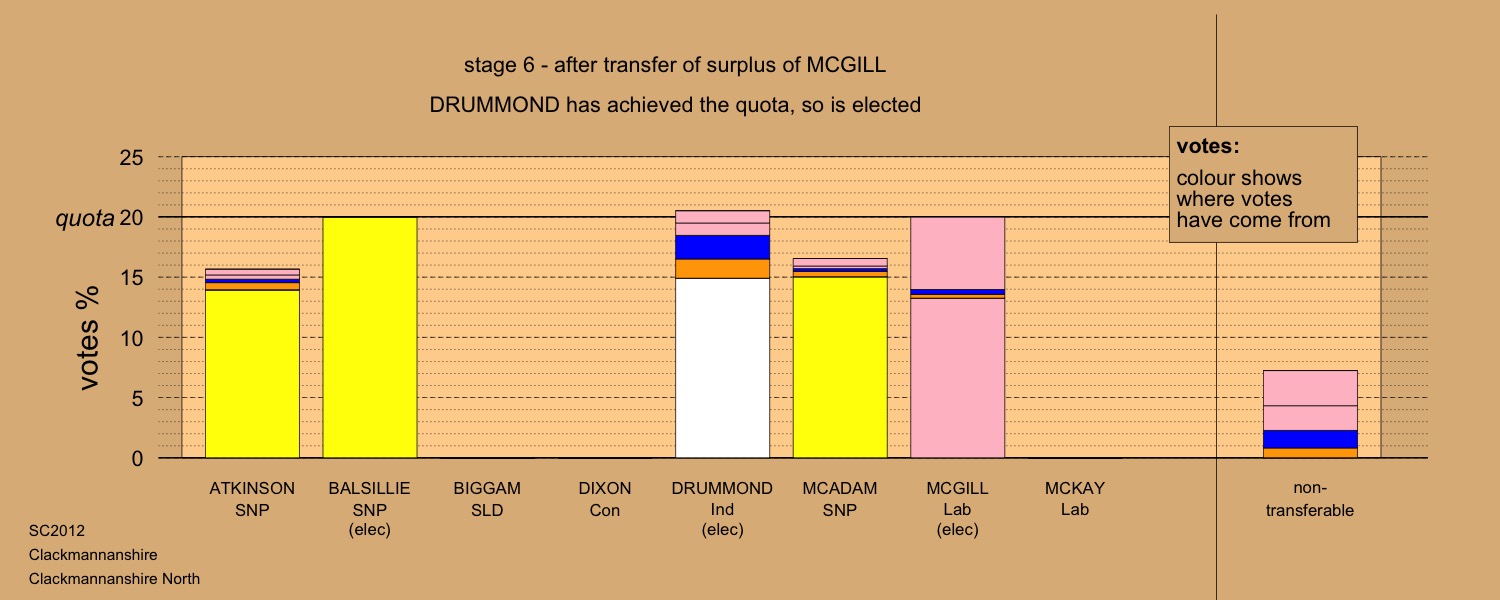 stage 6 - after transfer of surplus of MCGILL

DRUMMOND has achieved the quota, so is elected

votes:
colour shows where votes have come from

votes %

25
quota 20
15
10
5
0

ATKINSON SNP

BALSILLIE SNP (elec)

BIGGAM SLD

DIXON Con

DRUMMOND Ind (elec)

MCADAM SNP

MCGILL Lab (elec)

MCKAY Lab

non-transferable

SC2012
Clackmannanshire
Clackmannanshire North